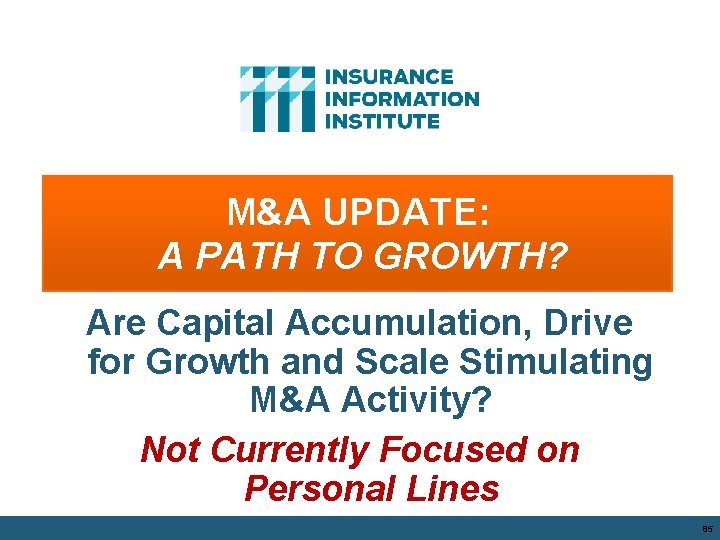 INSURANCE
INFORMATION
INSTITUTE

M&A UPDATE:
A PATH TO GROWTH?

Are Capital Accumulation, Drive for Growth and Scale Stimulating M&A Activity?

Not Currently Focused on Personal Lines

85